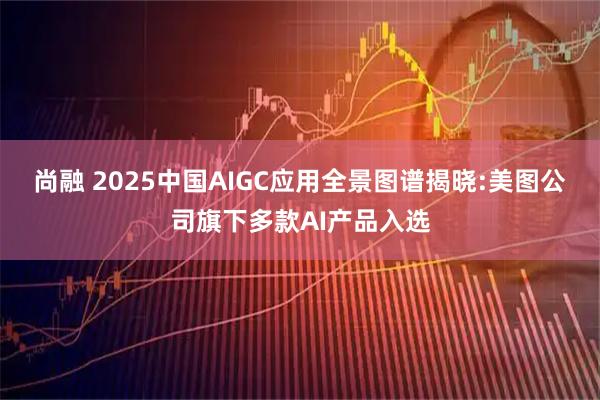 尚融 2025中国AIGC应用全景图谱揭晓:美图公司旗下多款AI产品入选